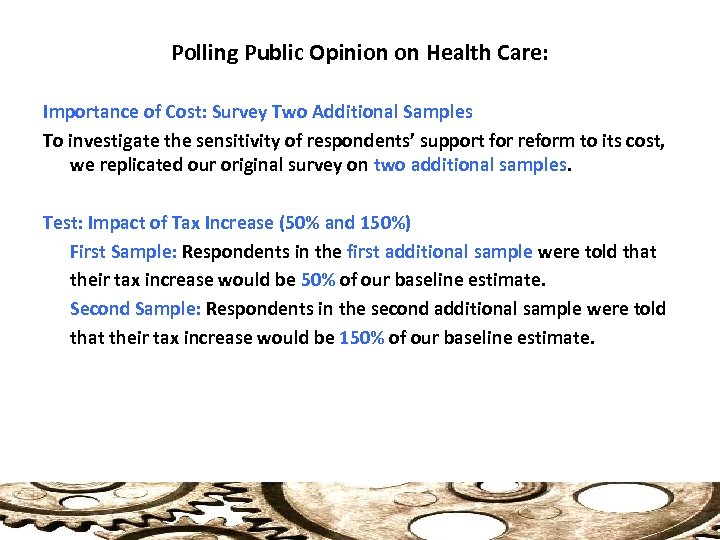 Polling Public Opinion on Health Care:

Importance of Cost: Survey Two Additional Samples

To investigate the sensitivity of respondents' support for reform to its cost, we replicated our original survey on two additional samples.

Test: Impact of Tax Increase (50% and 150%)

First Sample: Respondents in the first additional sample were told that their tax increase would be 50% of our baseline estimate.

Second Sample: Respondents in the second additional sample were told that their tax increase would be 150% of our baseline estimate.